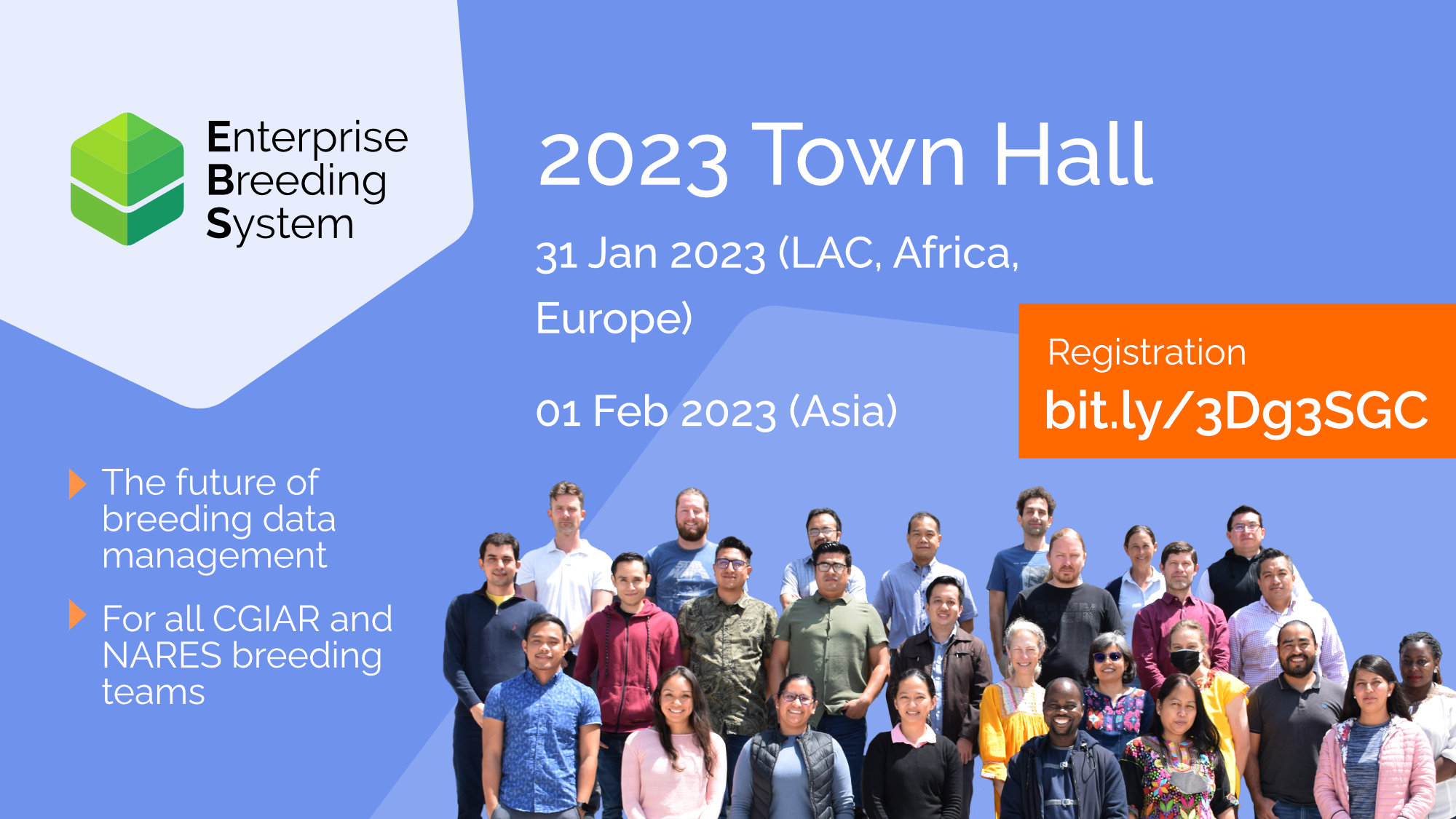 Enterprise Breeding System

2023 Town Hall

31 Jan 2023 (LAC, Africa, Europe)

01 Feb 2023 (Asia)

Registration
bit.ly/3Dg3SGC

The future of breeding data management

For all CGIAR and NARES breeding teams